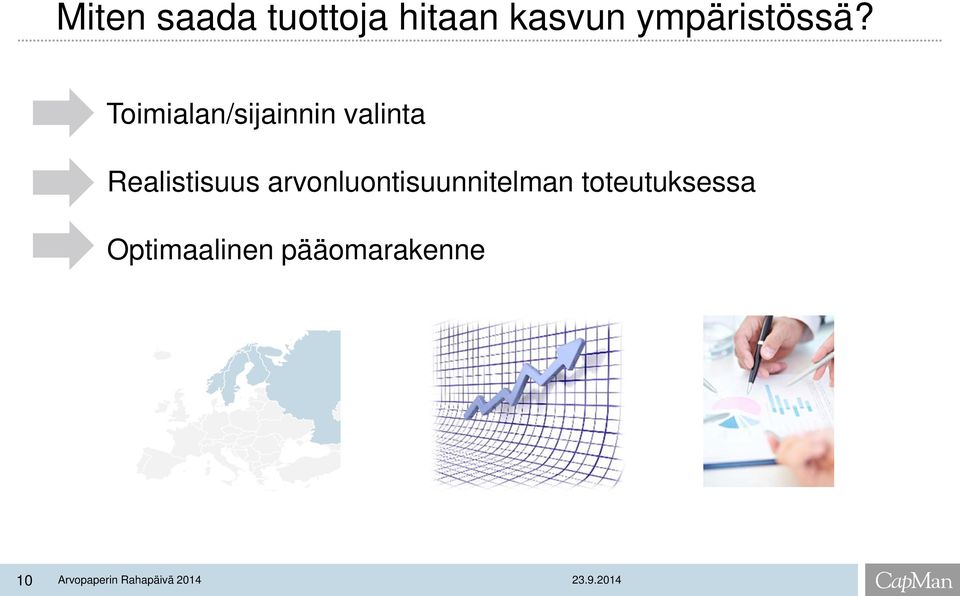 Miten saada tuottoja hitaan kasvun ympäristössä?

Toimialan/sijainnin valinta

Realistisuus arvonluontisuunnitelman toteutuksessa

Optimaalinen pääomarakenne

10 Arvopaperin Rahapäivä 2014 23.9.2014 CapMan